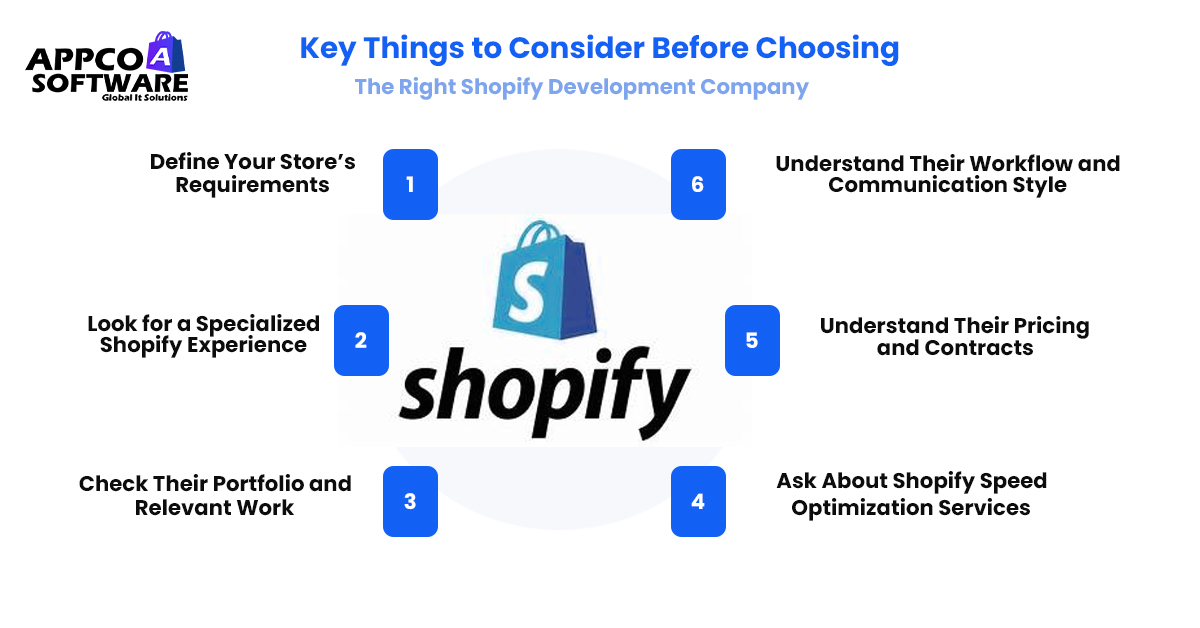 APPCO A SOFTWARE
Global It Solutions

Key Things to Consider Before Choosing
The Right Shopify Development Company

Define Your Store's Requirements

1

Look for a Specialized Shopify Experience

2

Check Their Portfolio and Relevant Work

3

S
shopify

6

Understand Their Workflow and Communication Style

5

Understand Their Pricing and Contracts

4

Ask About Shopify Speed Optimization Services